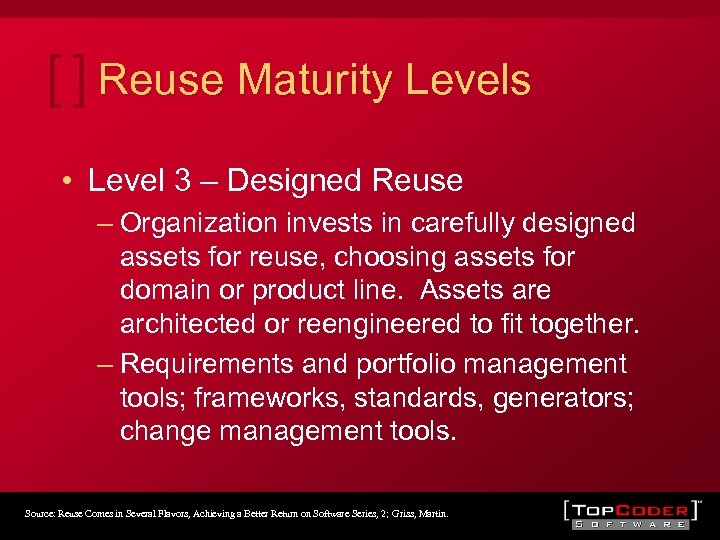 [ ] Reuse Maturity Levels

• Level 3 – Designed Reuse
– Organization invests in carefully designed assets for reuse, choosing assets for domain or product line. Assets are architected or reengineered to fit together.
– Requirements and portfolio management tools; frameworks, standards, generators; change management tools.

Source: Reuse Comes in Several Flavors, Achieving a Better Return on Software Series, 2; Griss, Martin.

[TOPCODER]™ SOFTWARE